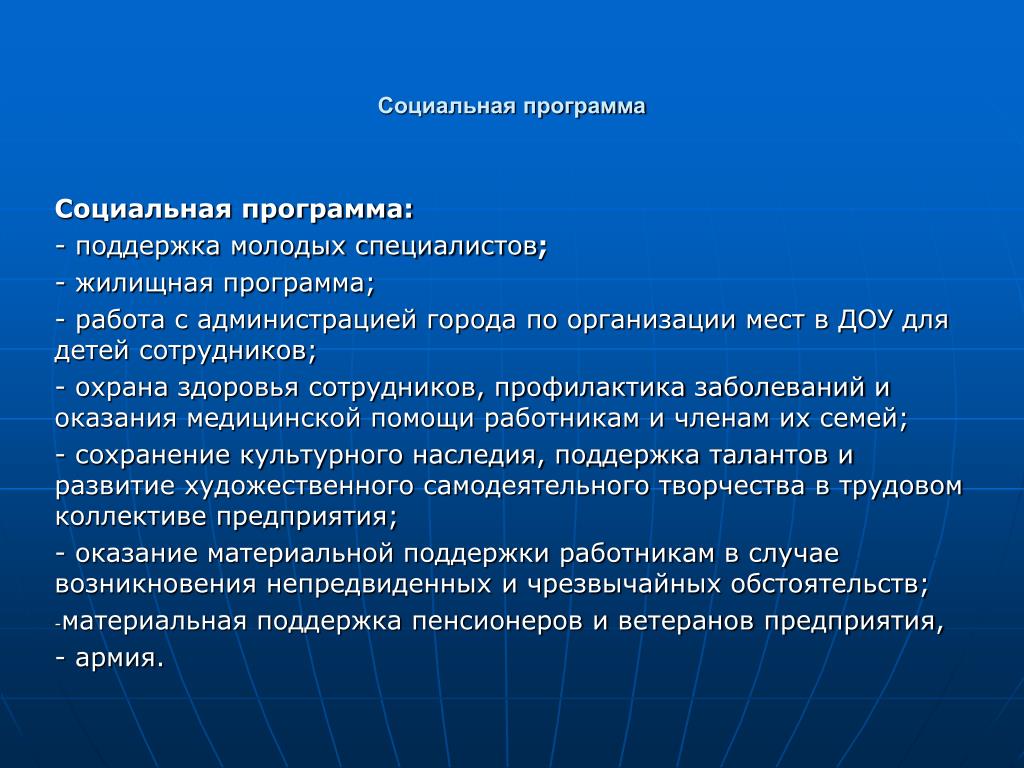 Социальная программа

Социальная программа:

- поддержка молодых специалистов;

- жилищная программа;

- работа с администрацией города по организации мест в ДОУ для детей сотрудников;

- охрана здоровья сотрудников, профилактика заболеваний и оказания медицинской помощи работникам и членам их семей;

- сохранение культурного наследия, поддержка талантов и развитие художественного самодеятельного творчества в трудовом коллективе предприятия;

- оказание материальной поддержки работникам в случае возникновения непредвиденных и чрезвычайных обстоятельств;

-материальная поддержка пенсионеров и ветеранов предприятия,

- армия.